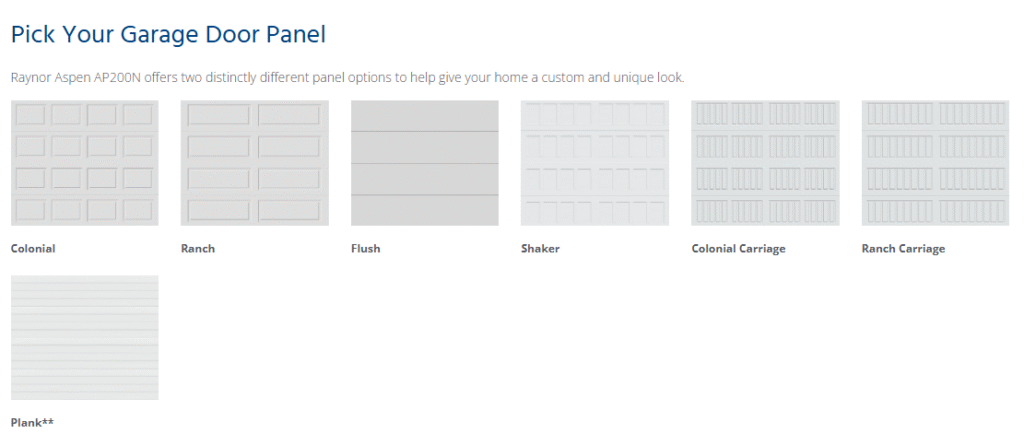 Pick Your Garage Door Panel

Raynor Aspen AP200N offers two distinctly different panel options to help give your home a custom and unique look.

Colonial

Ranch

Flush

Shaker

Colonial Carriage

Ranch Carriage

Plank**